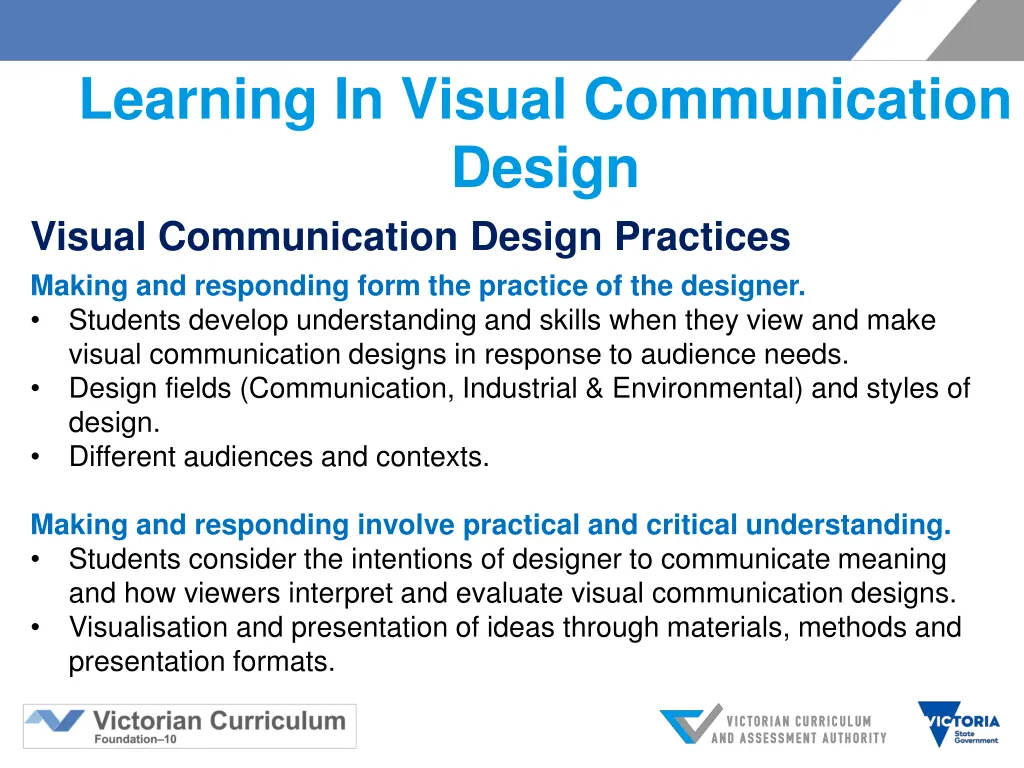 Learning In Visual Communication Design

Visual Communication Design Practices

Making and responding form the practice of the designer.
• Students develop understanding and skills when they view and make visual communication designs in response to audience needs.
• Design fields (Communication, Industrial & Environmental) and styles of design.
• Different audiences and contexts.

Making and responding involve practical and critical understanding.
• Students consider the intentions of designer to communicate meaning and how viewers interpret and evaluate visual communication designs.
• Visualisation and presentation of ideas through materials, methods and presentation formats.

Victorian Curriculum
Foundation–10

VICTORIAN CURRICULUM AND ASSESSMENT AUTHORITY

VICTORIA
State Government